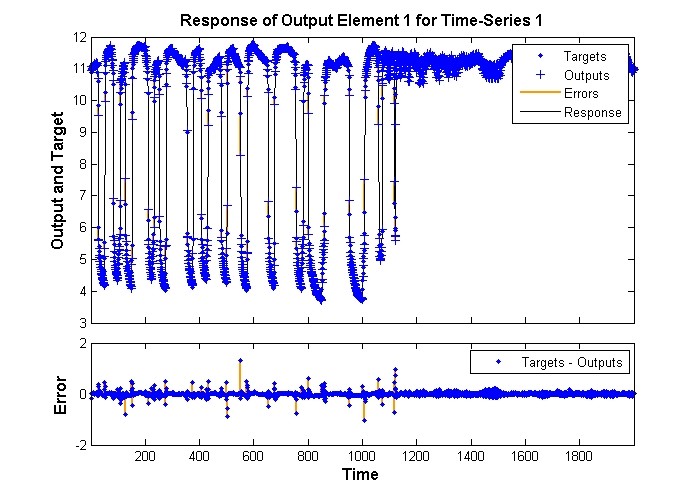 Response of Output Element 1 for Time-Series 1

Output and Target

12
11
10
9
8
7
6
5
4
3

Targets
Outputs
Errors
Response

Error

2
0
-2

Targets - Outputs

200 400 600 800 1000 1200 1400 1600 1800

Time